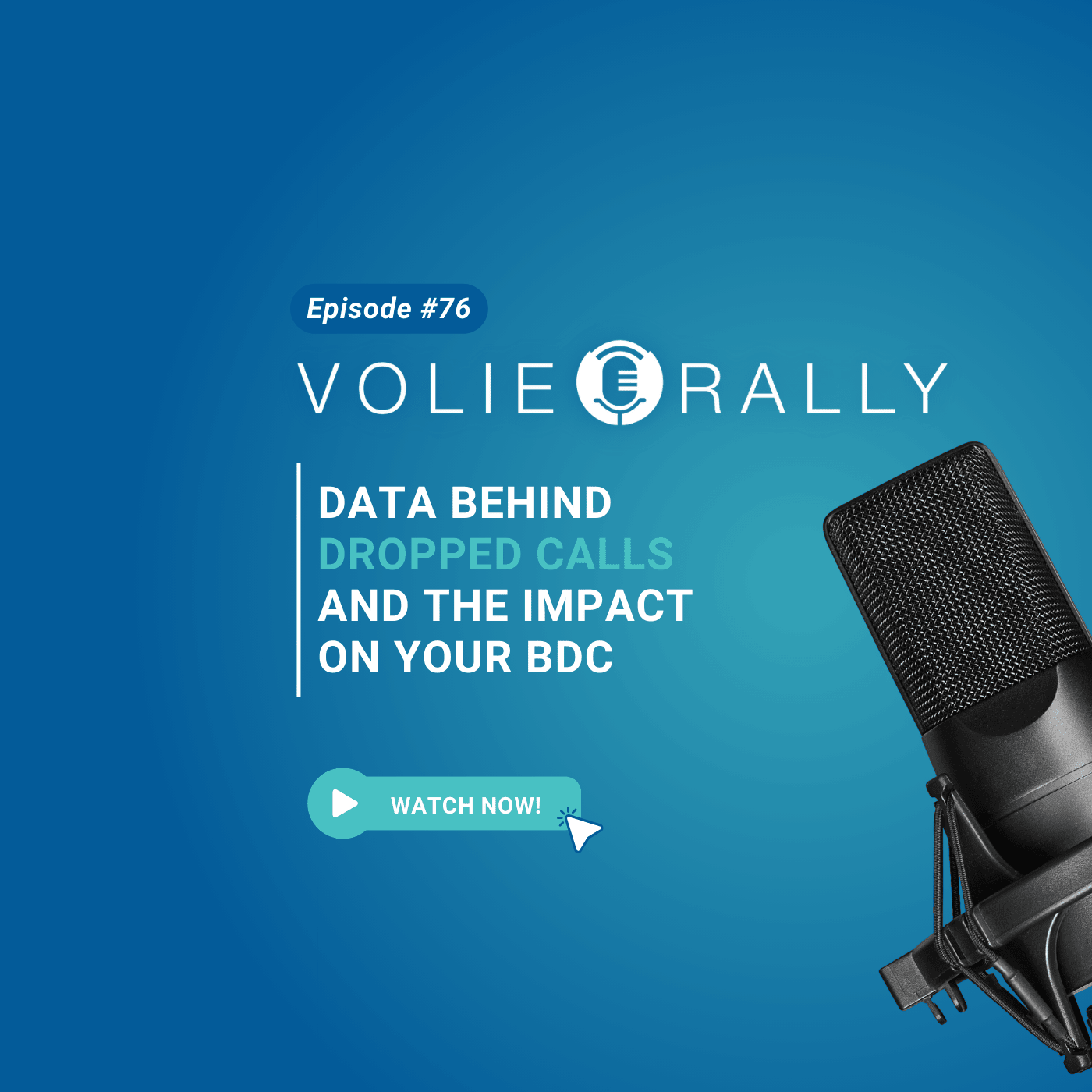 Episode #76

VOLIE RALLY

DATA BEHIND DROPPED CALLS AND THE IMPACT ON YOUR BDC

WATCH NOW!